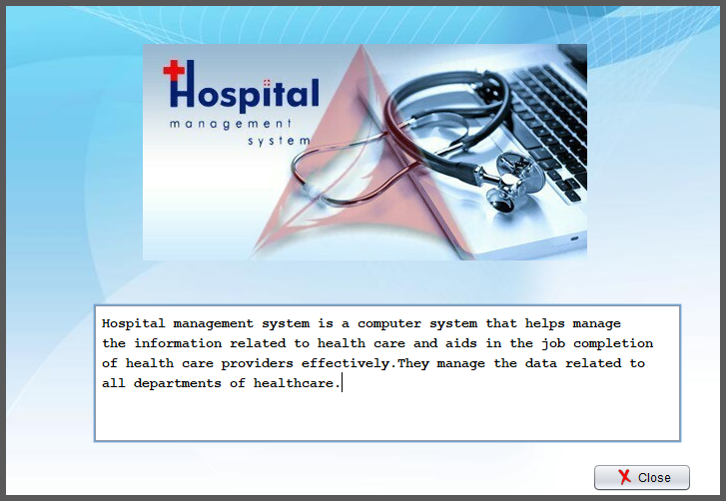 Hospital
management
system

Hospital management system is a computer system that helps manage the information related to health care and aids in the job completion of health care providers effectively.They manage the data related to all departments of healthcare.

Close